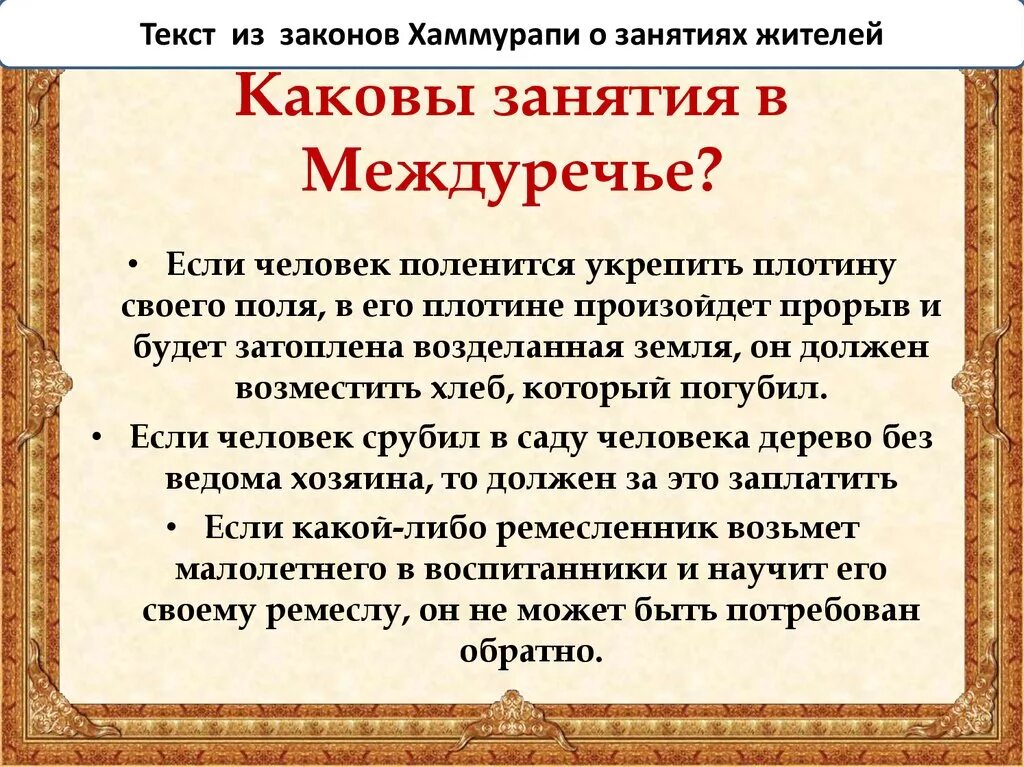 Текст из законов Хаммурапи о занятиях жителей

Каковы занятия в Междуречье?

• Если человек поленится укрепить плотину своего поля, в его плотине произойдет прорыв и будет затоплена возделанная земля, он должен возместить хлеб, который погубил.

• Если человек срубил в саду человека дерево без ведома хозяина, то должен за это заплатить

• Если какой-либо ремесленник возьмет малолетнего в воспитанники и научит его своему ремеслу, он не может быть потребован обратно.